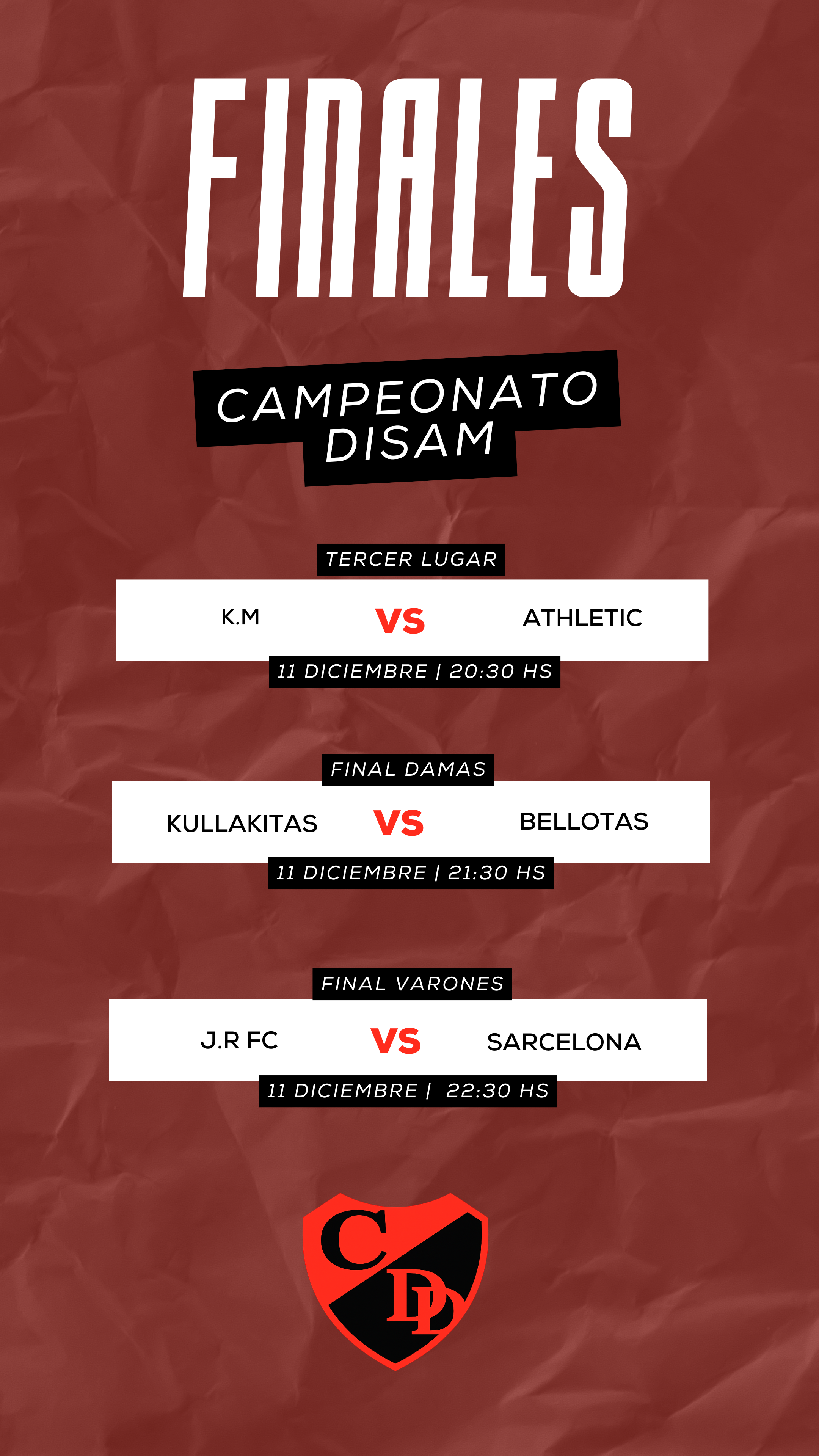 FINALES

CAMPEONATO DISAM

TERCER LUGAR

K.M VS ATHLETIC

11 DICIEMBRE | 20:30 HS

FINAL DAMAS

KULLAKITAS VS BELLOTAS

11 DICIEMBRE | 21:30 HS

FINAL VARONES

J.R FC VS SARCELONA

11 DICIEMBRE | 22:30 HS

CDD